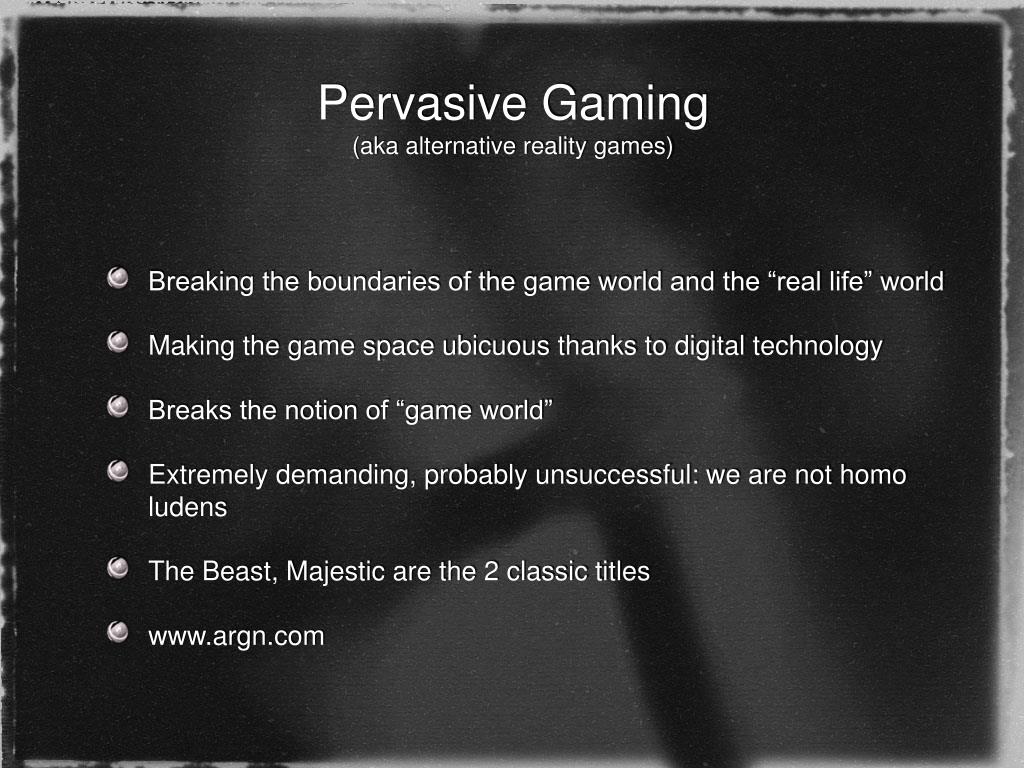 Pervasive Gaming
(aka alternative reality games)

Breaking the boundaries of the game world and the “real life” world

Making the game space ubicuous thanks to digital technology

Breaks the notion of “game world”

Extremely demanding, probably unsuccessful: we are not homo ludens

The Beast, Majestic are the 2 classic titles

www.argn.com